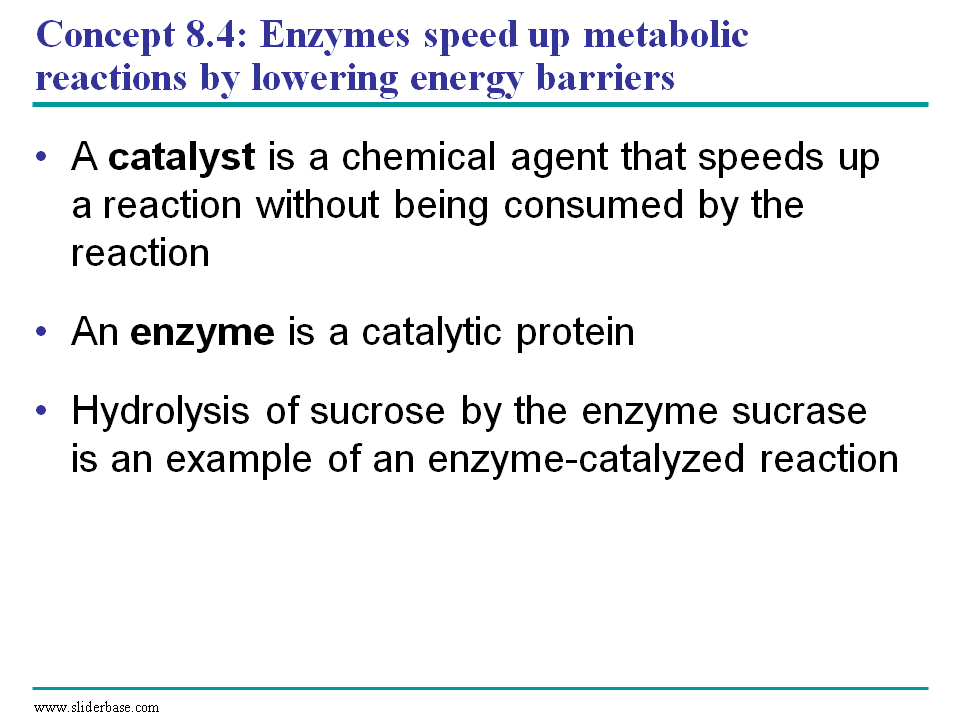 Concept 8.4: Enzymes speed up metabolic reactions by lowering energy barriers

• A catalyst is a chemical agent that speeds up a reaction without being consumed by the reaction

• An enzyme is a catalytic protein

• Hydrolysis of sucrose by the enzyme sucrase is an example of an enzyme-catalyzed reaction

www.sliderbase.com